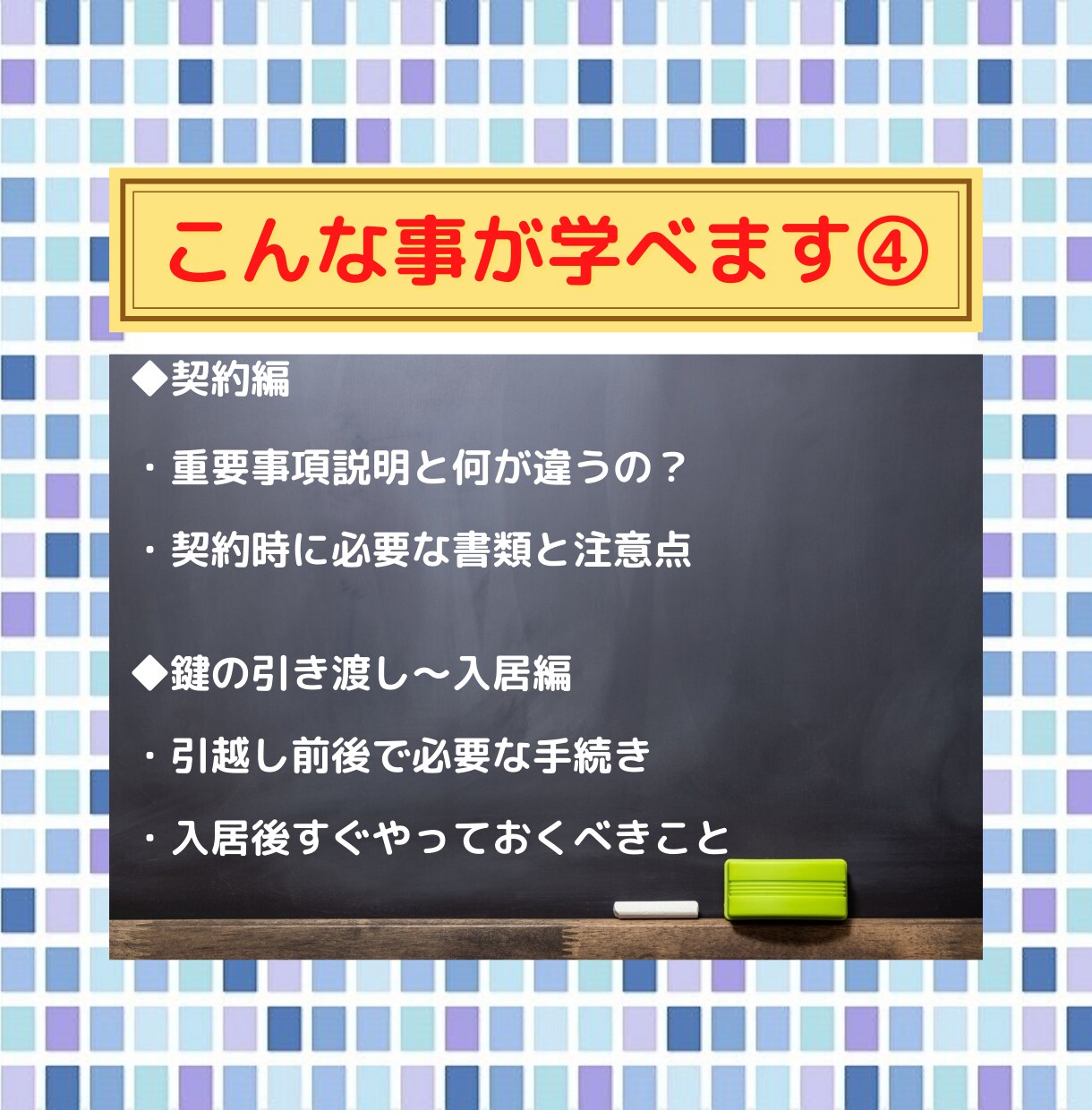 こんな事が学べます④

◆契約編

・重要事項説明と何が違うの？

・契約時に必要な書類と注意点

◆鍵の引き渡し～入居編

・引越し前後で必要な手続き

・入居後すぐやっておくべきこと